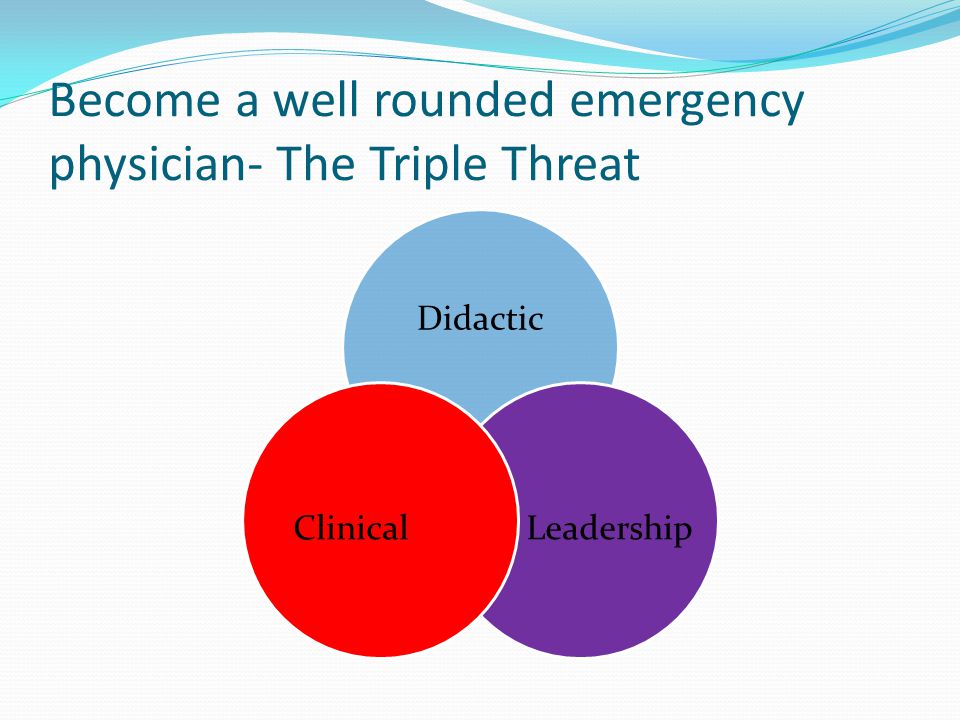 Become a well rounded emergency physician- The Triple Threat

Didactic

Clinical

Leadership